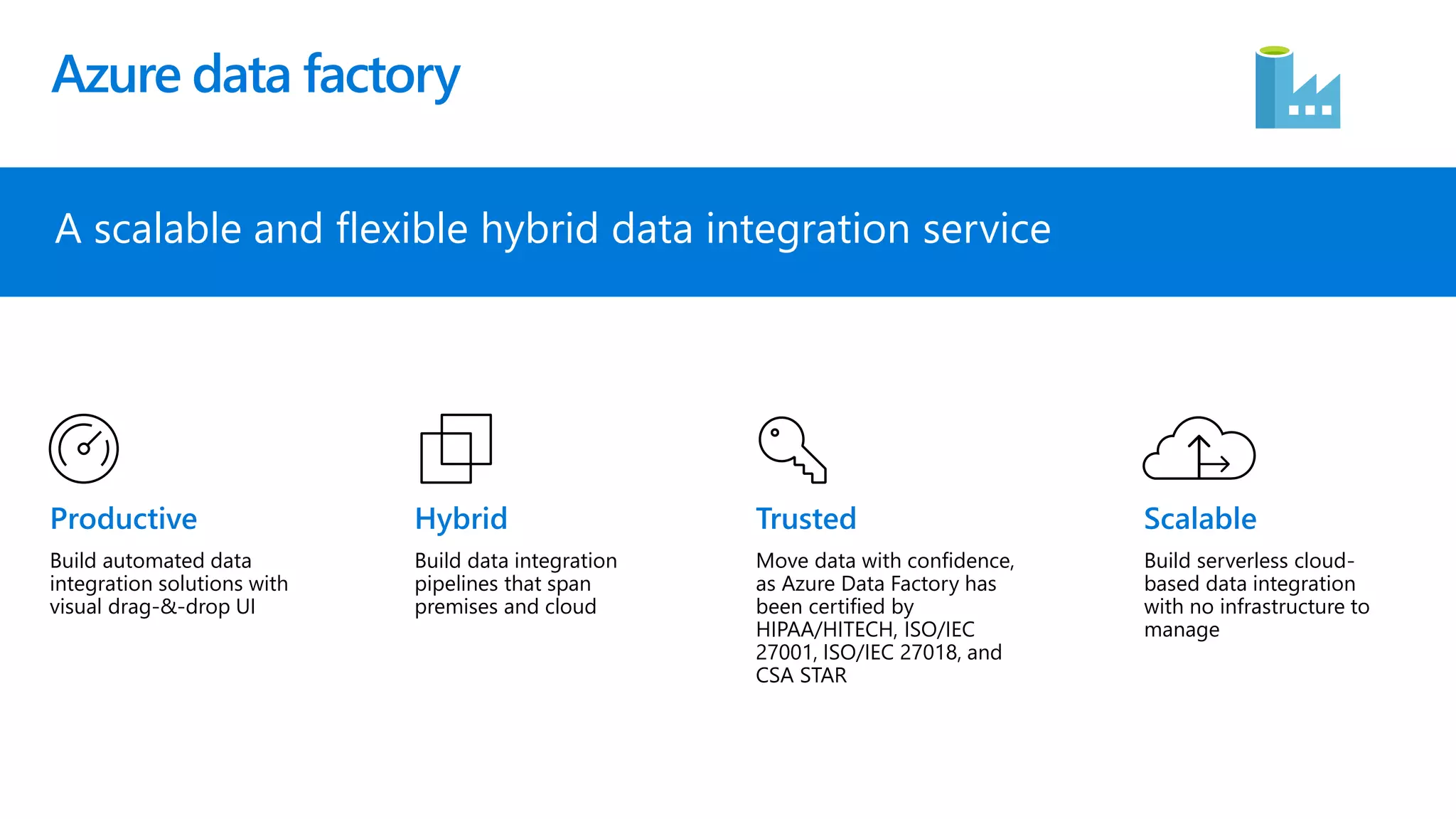 Azure data factory

A scalable and flexible hybrid data integration service

Productive

Build automated data integration solutions with visual drag-&-drop UI

Hybrid

Build data integration pipelines that span premises and cloud

Trusted

Move data with confidence, as Azure Data Factory has been certified by HIPAA/HITECH, ISO/IEC 27001, ISO/IEC 27018, and CSA STAR

Scalable

Build serverless cloud-based data integration with no infrastructure to manage